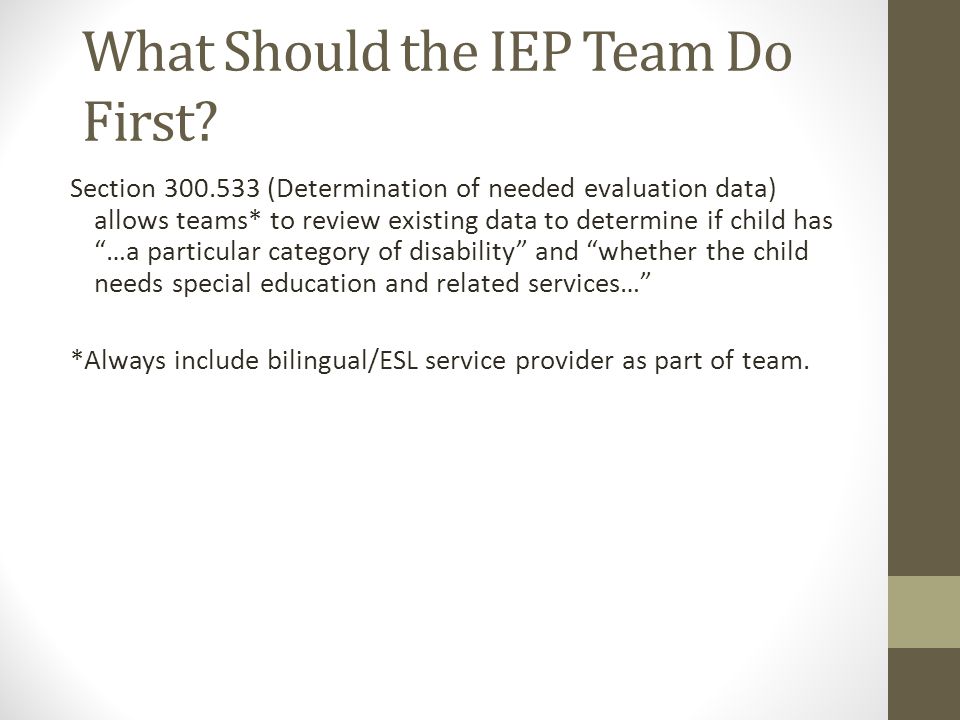 What Should the IEP Team Do First?

Section 300.533 (Determination of needed evaluation data) allows teams* to review existing data to determine if child has “…a particular category of disability” and “whether the child needs special education and related services…”

*Always include bilingual/ESL service provider as part of team.